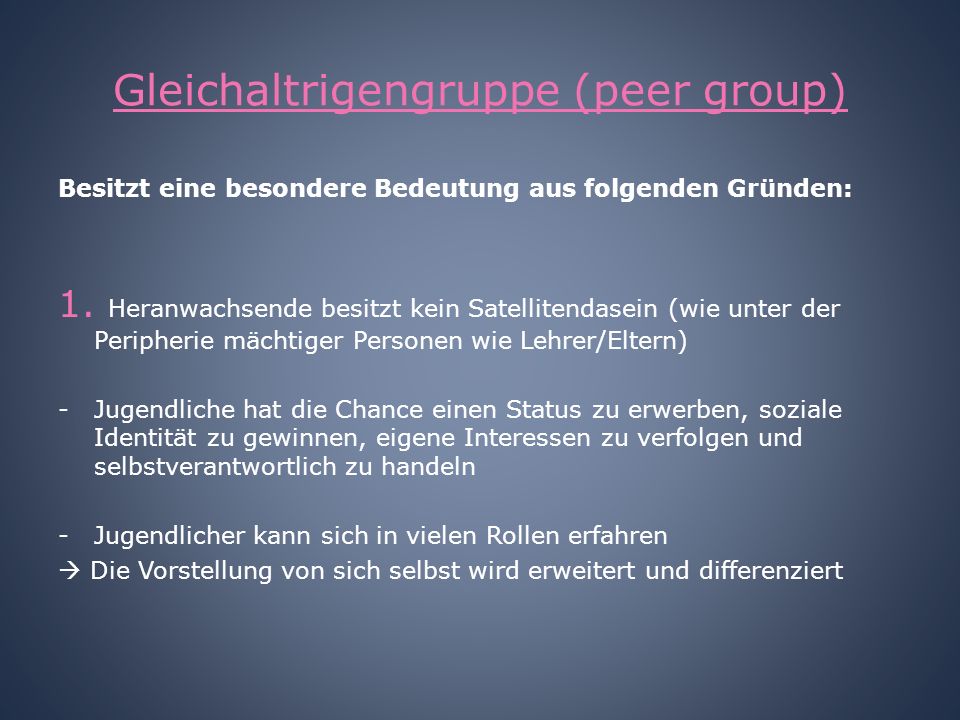 Gleichaltrigengruppe (peer group)

Besitzt eine besondere Bedeutung aus folgenden Gründen:

1. Heranwachsende besitzt kein Satellitendasein (wie unter der Peripherie mächtiger Personen wie Lehrer/Eltern)

- Jugendliche hat die Chance einen Status zu erwerben, soziale Identität zu gewinnen, eigene Interessen zu verfolgen und selbstverantwortlich zu handeln

- Jugendlicher kann sich in vielen Rollen erfahren
→ Die Vorstellung von sich selbst wird erweitert und differenziert